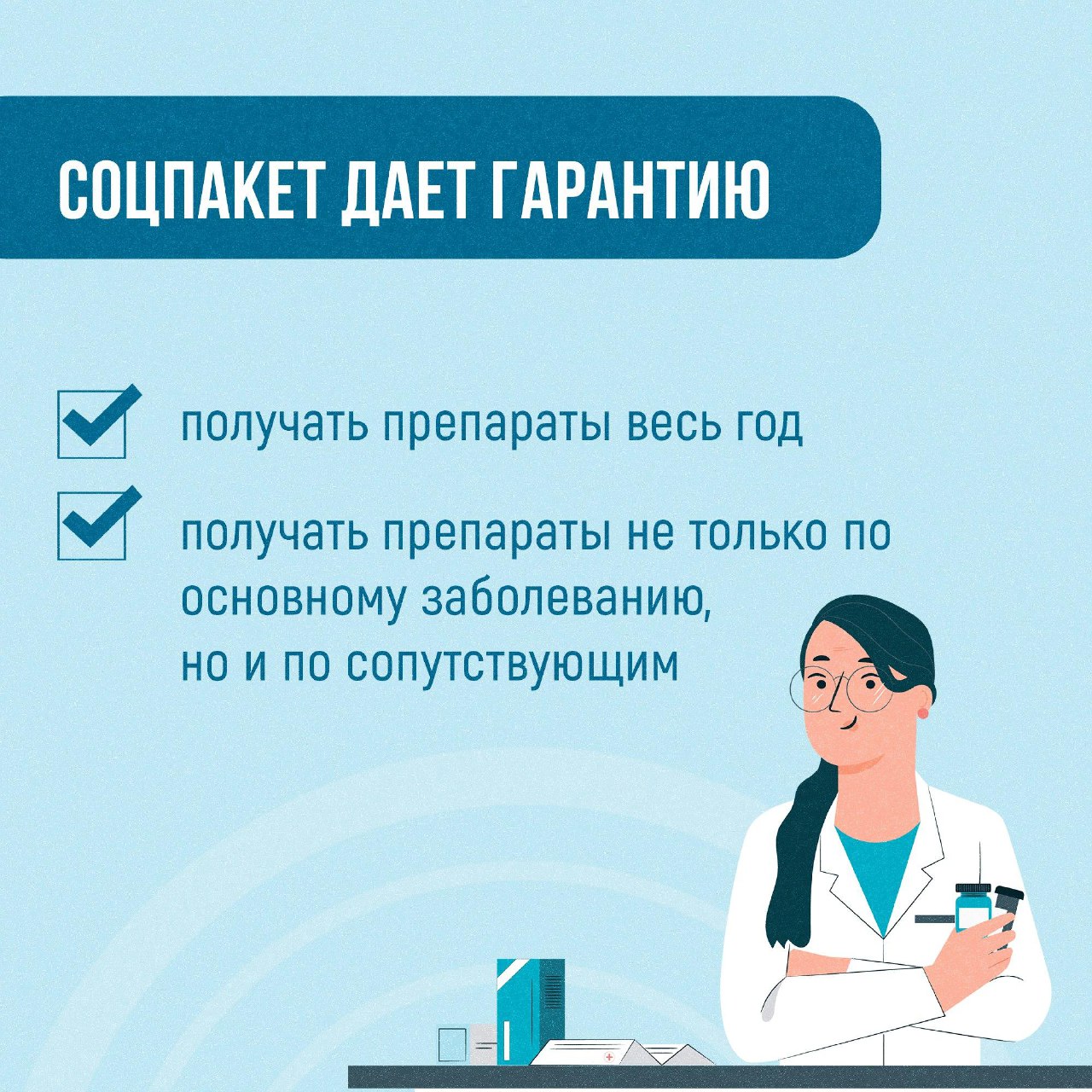 СОЦПАКЕТ ДАЕТ ГАРАНТИЮ

получать препараты весь год

получать препараты не только по основному заболеванию, но и по сопутствующим